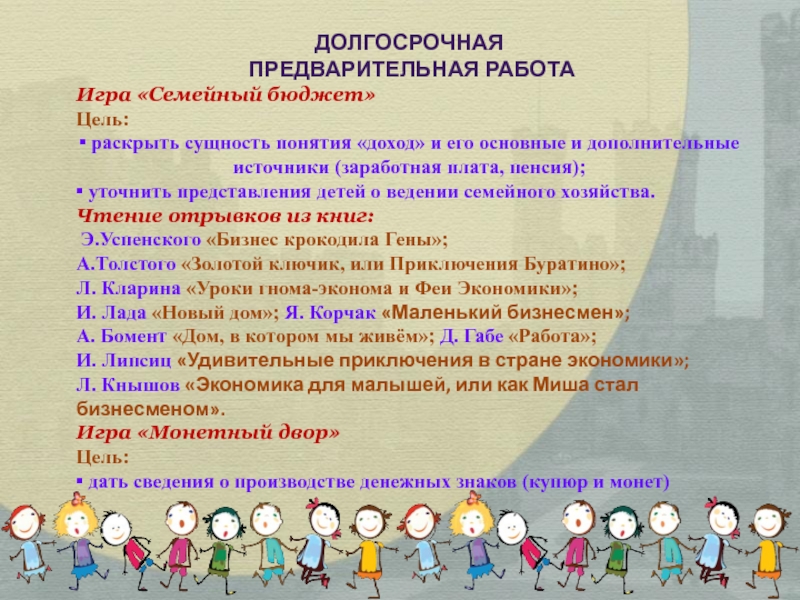 ДОЛГОСРОЧНАЯ
ПРЕДВАРИТЕЛЬНАЯ РАБОТА

Игра «Семейный бюджет»
Цель:
▪ раскрыть сущность понятия «доход» и его основные и дополнительные источники (заработная плата, пенсия);
▪ уточнить представления детей о ведении семейного хозяйства.
Чтение отрывков из книг:
Э.Успенского «Бизнес крокодила Гены»;
А.Толстого «Золотой ключик, или Приключения Буратино»;
Л. Кларина «Уроки гнома-эконома и Феи Экономики»;
И. Лада «Новый дом»; Я. Корчак «Маленький бизнесмен»;
А. Бомент «Дом, в котором мы живём»; Д. Габе «Работа»;
И. Липсиц «Удивительные приключения в стране экономики»;
Л. Кнышов «Экономика для малышей, или как Миша стал бизнесменом».
Игра «Монетный двор»
Цель:
▪ дать сведения о производстве денежных знаков (купюр и монет)